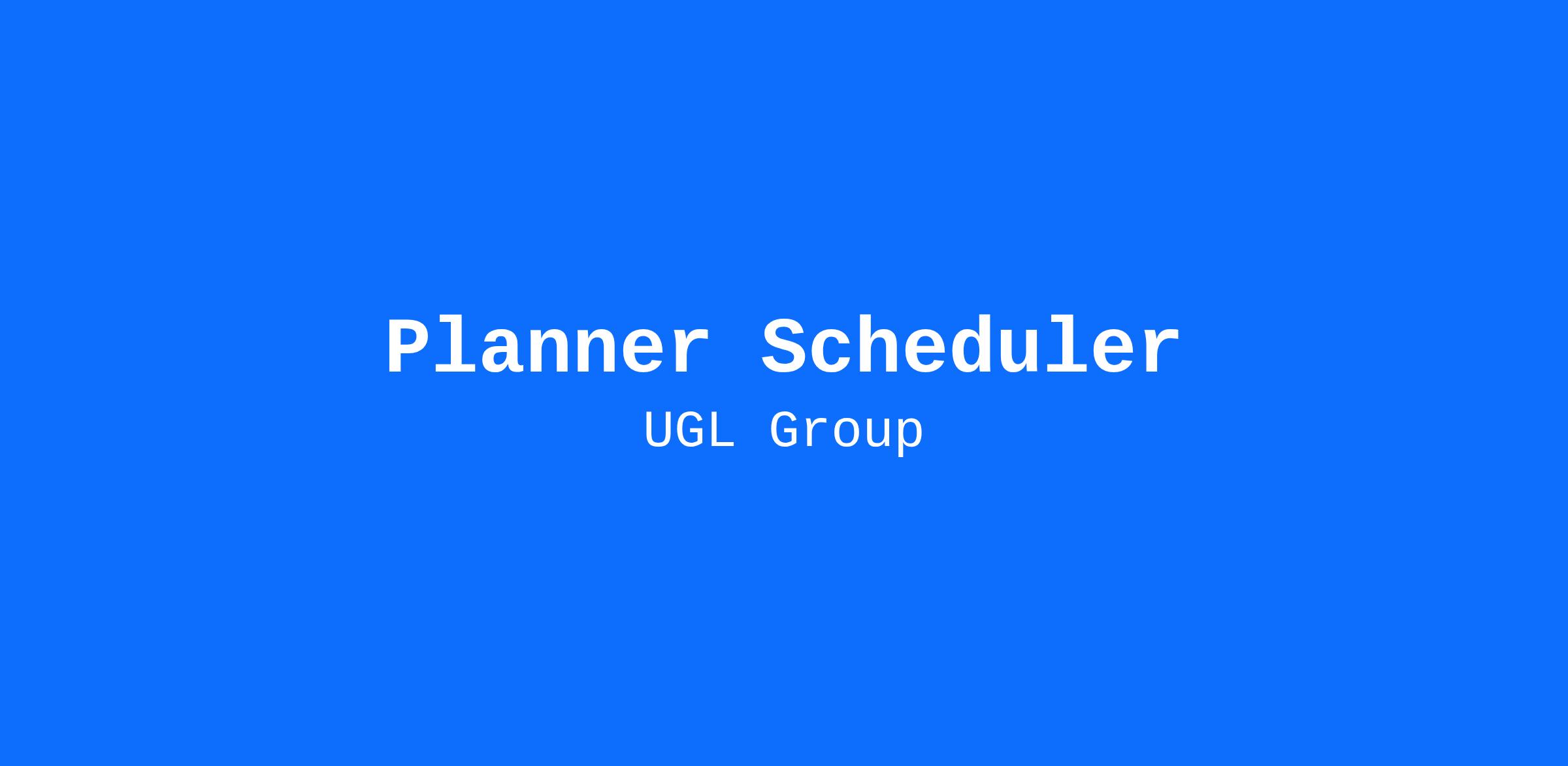 Planner Scheduler

UGL Group